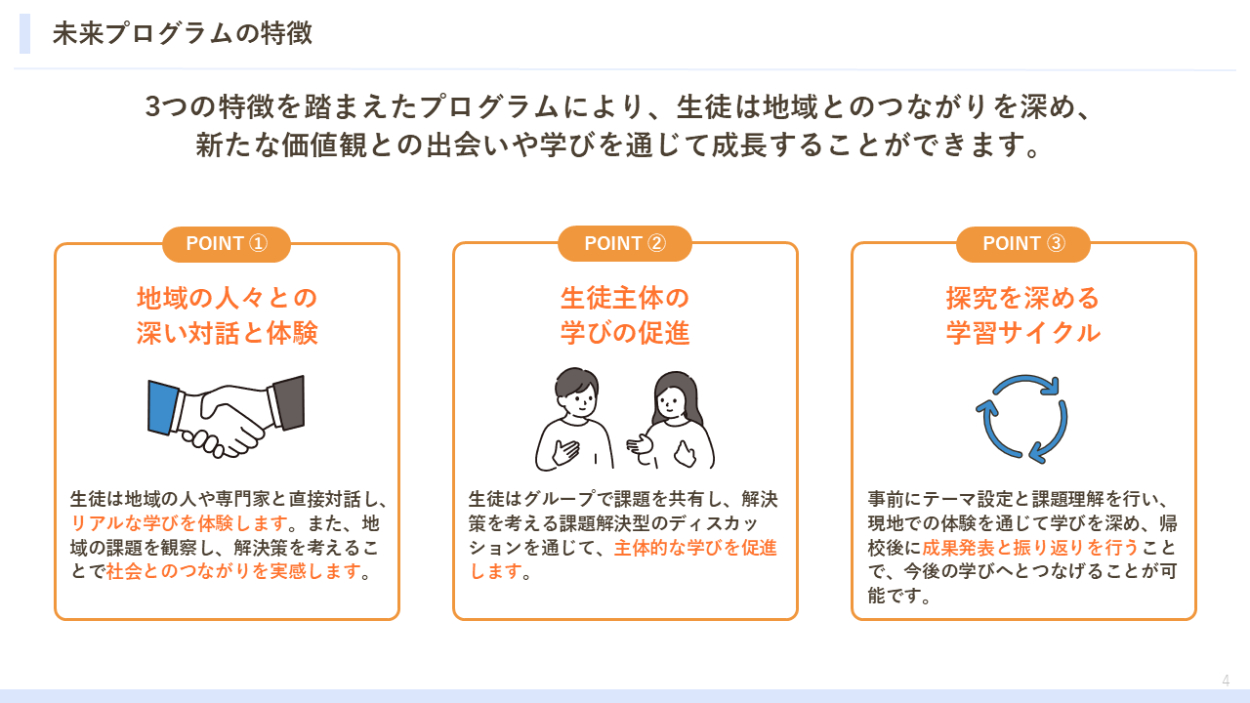 未来プログラムの特徴

3つの特徴を踏まえたプログラムにより、生徒は地域とのつながりを深め、新たな価値観との出会いや学びを通じて成長することができます。

POINT ①

地域の人々との深い対話と体験

生徒は地域の人や専門家と直接対話し、リアルな学びを体験します。また、地域の課題を観察し、解決策を考えることで社会とのつながりを実感します。

POINT ②

生徒主体の学びの促進

生徒はグループで課題を共有し、解決策を考える課題解決型のディスカッションを通じて、主体的な学びを促進します。

POINT ③

探究を深める学習サイクル

事前にテーマ設定と課題理解を行い、現地での体験を通じて学びを深め、帰校後に成果発表と振り返りを行うことで、今後の学びへとつなげることが可能です。

4